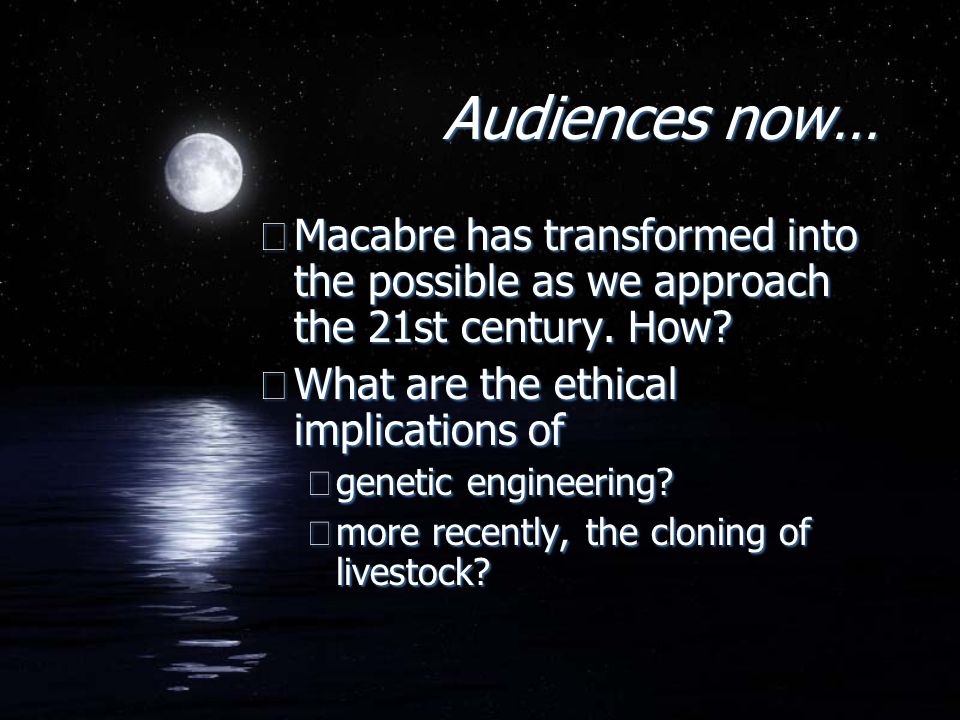 Audiences now…

Macabre has transformed into the possible as we approach the 21st century. How?

What are the ethical implications of

genetic engineering?

more recently, the cloning of livestock?